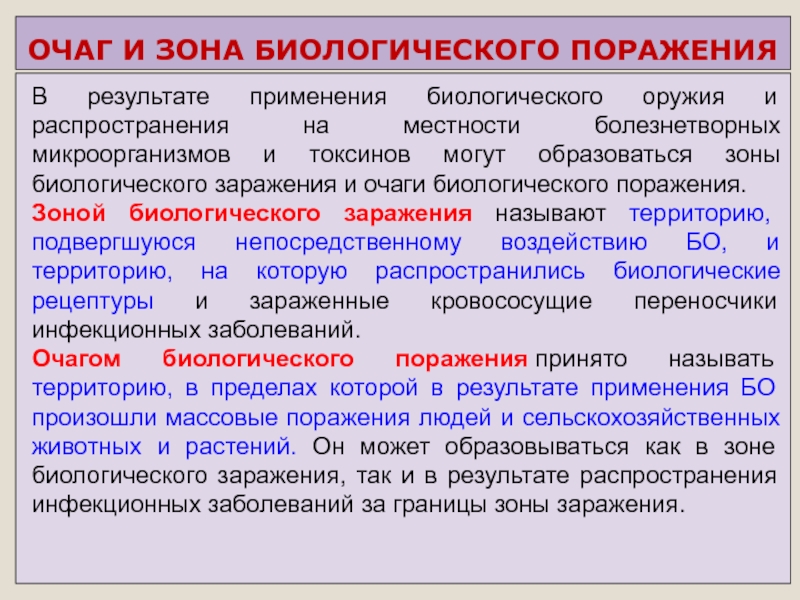 ОЧАГ И ЗОНА БИОЛОГИЧЕСКОГО ПОРАЖЕНИЯ

В результате применения биологического оружия и распространения на местности болезнетворных микроорганизмов и токсинов могут образоваться зоны биологического заражения и очаги биологического поражения.
Зоной биологического заражения называют территорию, подвергшуюся непосредственному воздействию БО, и территорию, на которую распространились биологические рецептуры и зараженные кровососущие переносчики инфекционных заболеваний.
Очагом биологического поражения принято называть территорию, в пределах которой в результате применения БО произошли массовые поражения людей и сельскохозяйственных животных и растений. Он может образовываться как в зоне биологического заражения, так и в результате распространения инфекционных заболеваний за границы зоны заражения.